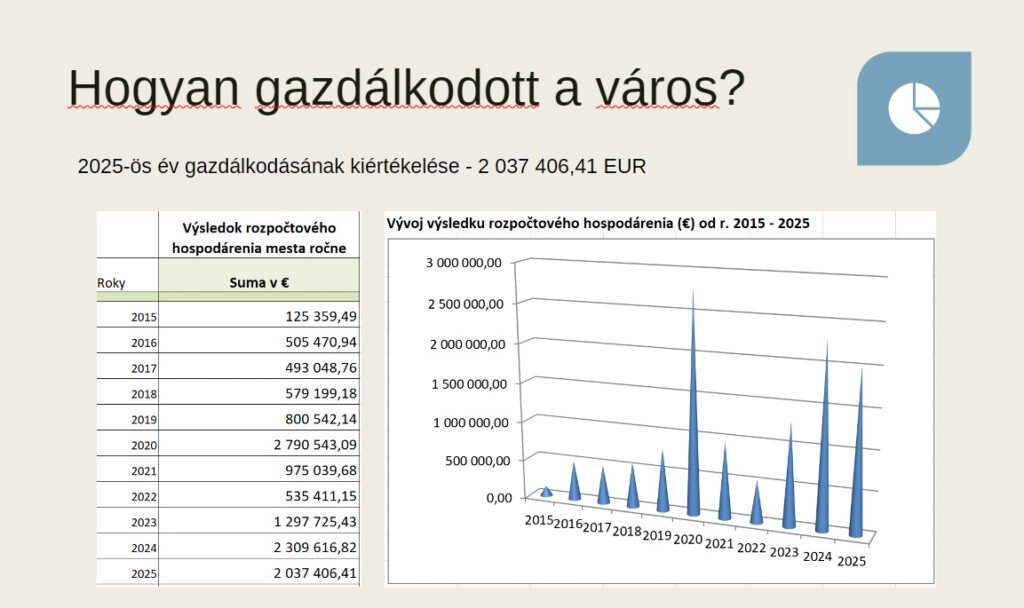 Hogyan gazdálkodott a város?

2025-ös év gazdálkodásának kiértékelése - 2 037 406,41 EUR

| | Výsledok rozpočtového hospodárenia mesta ročne |
|---|---|
| Roky | Suma v € |
| 2015 | 125 359,49 |
| 2016 | 505 470,94 |
| 2017 | 493 048,76 |
| 2018 | 579 199,18 |
| 2019 | 800 542,14 |
| 2020 | 2 790 543,09 |
| 2021 | 975 039,68 |
| 2022 | 535 411,15 |
| 2023 | 1 297 725,43 |
| 2024 | 2 309 616,82 |
| 2025 | 2 037 406,41 |

Vývoj výsledku rozpočtového hospodárenia (€) od r. 2015 - 2025

3 000 000,00
2 500 000,00
2 000 000,00
1 500 000,00
1 000 000,00
500 000,00
0,00

2015 2016 2017 2018 2019 2020 2021 2022 2023 2024 2025